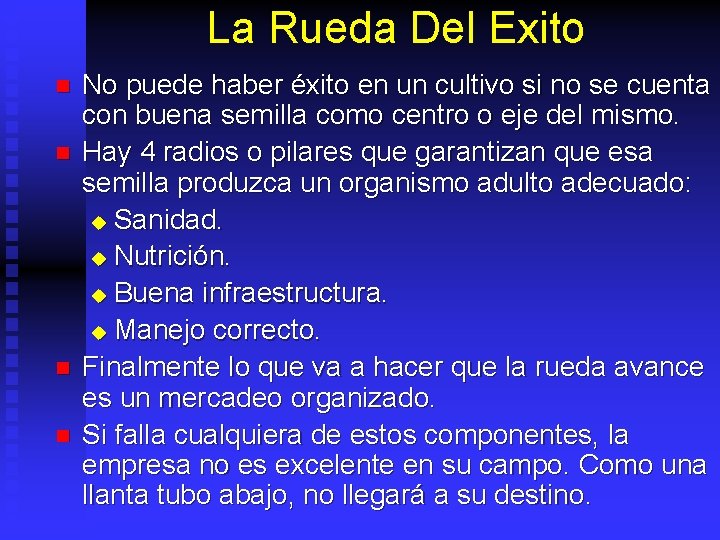 La Rueda Del Exito

No puede haber éxito en un cultivo si no se cuenta con buena semilla como centro o eje del mismo.

Hay 4 radios o pilares que garantizan que esa semilla produzca un organismo adulto adecuado:

Sanidad.

Nutrición.

Buena infraestructura.

Manejo correcto.

Finalmente lo que va a hacer que la rueda avance es un mercadeo organizado.

Si falla cualquiera de estos componentes, la empresa no es excelente en su campo. Como una llanta tubo abajo, no llegará a su destino.